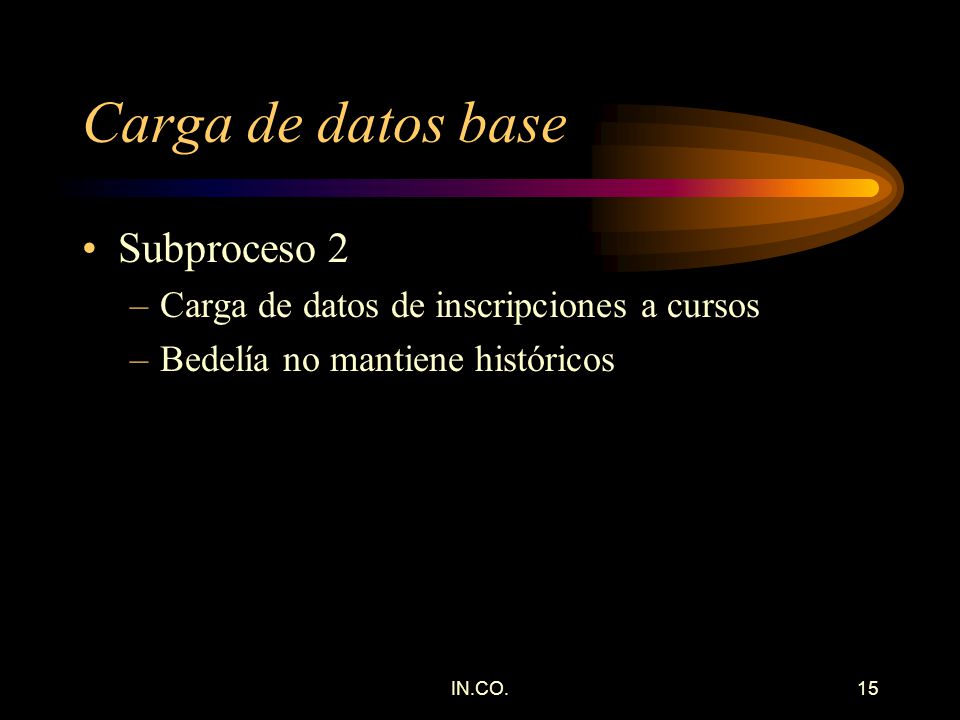 Carga de datos base

• Subproceso 2
– Carga de datos de inscripciones a cursos
– Bedelía no mantiene históricos

IN.CO.

15